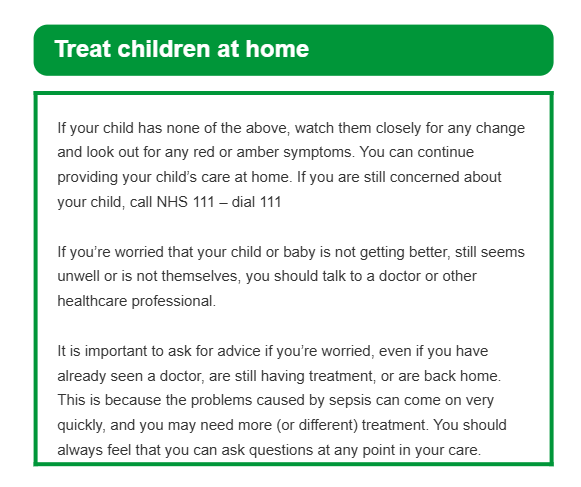 Treat children at home

If your child has none of the above, watch them closely for any change and look out for any red or amber symptoms. You can continue providing your child’s care at home. If you are still concerned about your child, call NHS 111 – dial 111

If you’re worried that your child or baby is not getting better, still seems unwell or is not themselves, you should talk to a doctor or other healthcare professional.

It is important to ask for advice if you’re worried, even if you have already seen a doctor, are still having treatment, or are back home. This is because the problems caused by sepsis can come on very quickly, and you may need more (or different) treatment. You should always feel that you can ask questions at any point in your care.